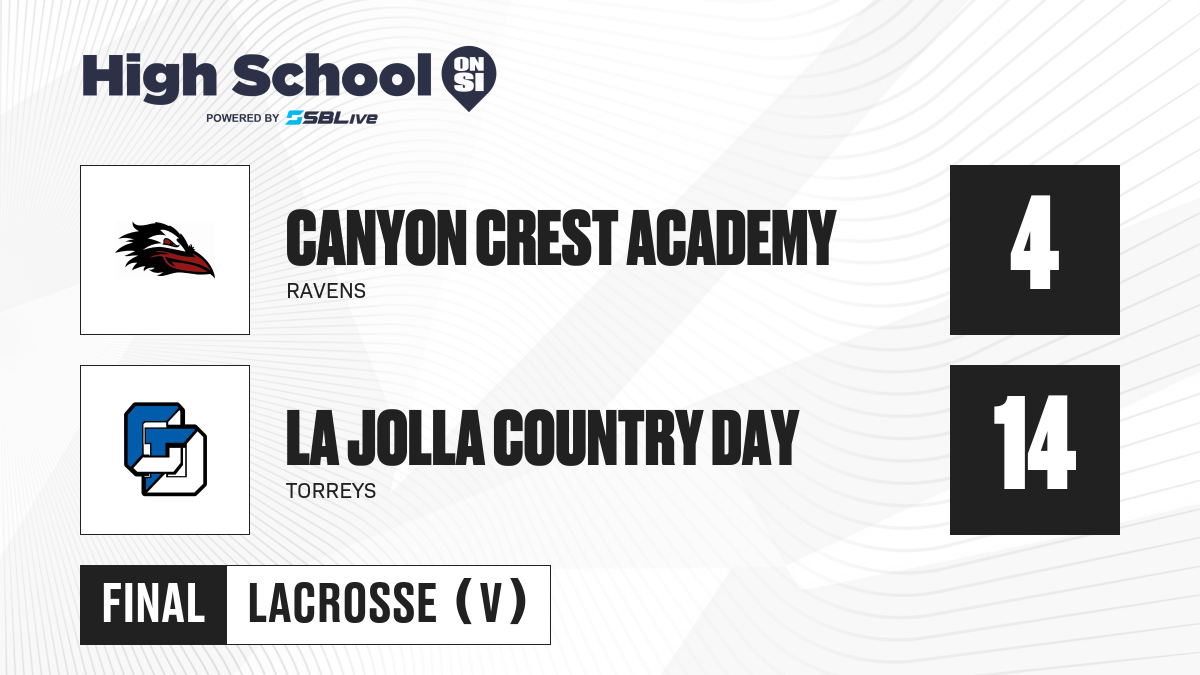 High School ON SI
POWERED BY SBLive

CANYON CREST ACADEMY
RAVENS
4

LA JOLLA COUNTRY DAY
TORREYS
14

FINAL LACROSSE (V)